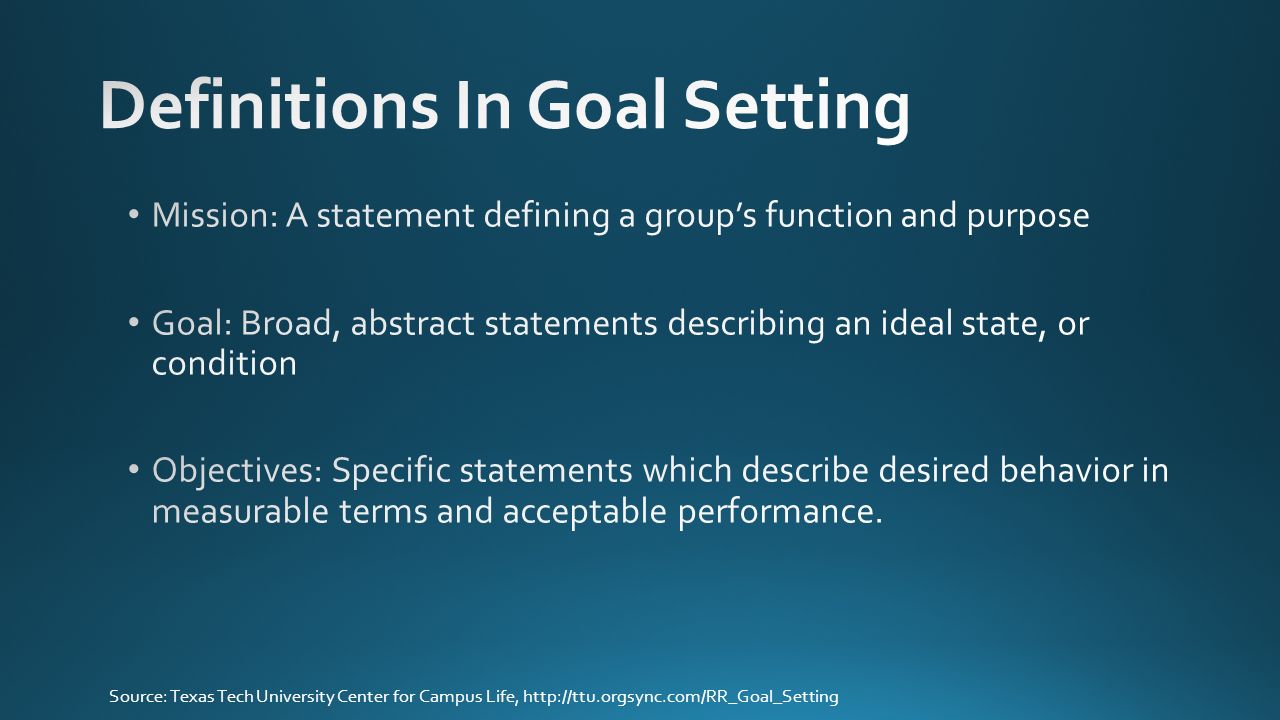 Definitions In Goal Setting

• Mission: A statement defining a group's function and purpose

• Goal: Broad, abstract statements describing an ideal state, or condition

• Objectives: Specific statements which describe desired behavior in measurable terms and acceptable performance.

Source: Texas Tech University Center for Campus Life, http://ttu.orgsync.com/RR_Goal_Setting